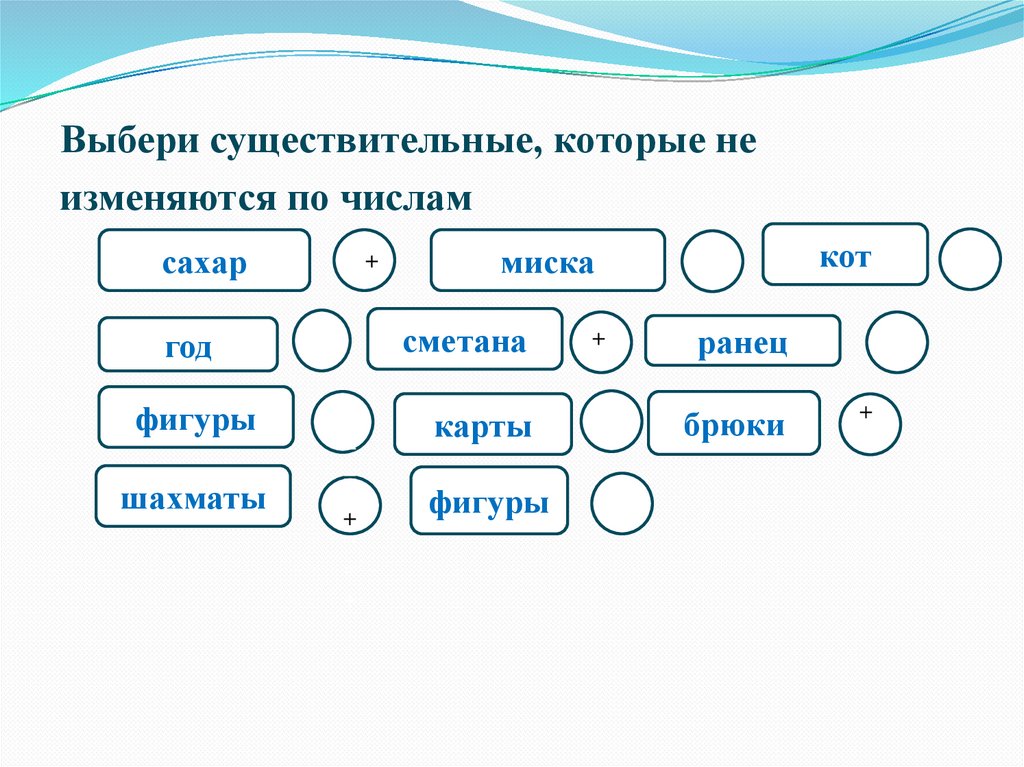 Выбери существительные, которые не изменяются по числам

сахар +
миска
кот

год
сметана +
ранец

фигуры
карты
брюки +

шахматы +
фигуры